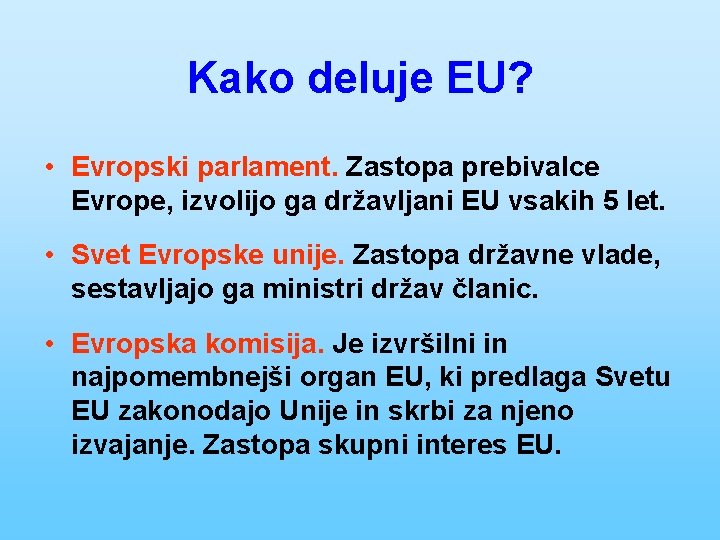 Kako deluje EU?

• Evropski parlament. Zastopa prebivalce Evrope, izvolijo ga državljani EU vsakih 5 let.

• Svet Evropske unije. Zastopa državne vlade, sestavljajo ga ministri držav članic.

• Evropska komisija. Je izvršilni in najpomembnejši organ EU, ki predlaga Svetu EU zakonodajo Unije in skrbi za njeno izvajanje. Zastopa skupni interes EU.